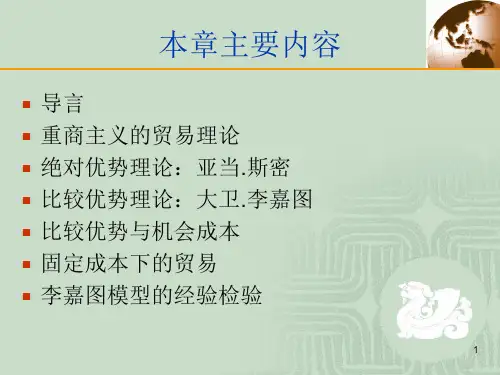 本章主要内容

- 导言
- 重商主义的贸易理论
- 绝对优势理论：亚当.斯密
- 比较优势理论：大卫.李嘉图
- 比较优势与机会成本
- 固定成本下的贸易
- 李嘉图模型的经验检验

1